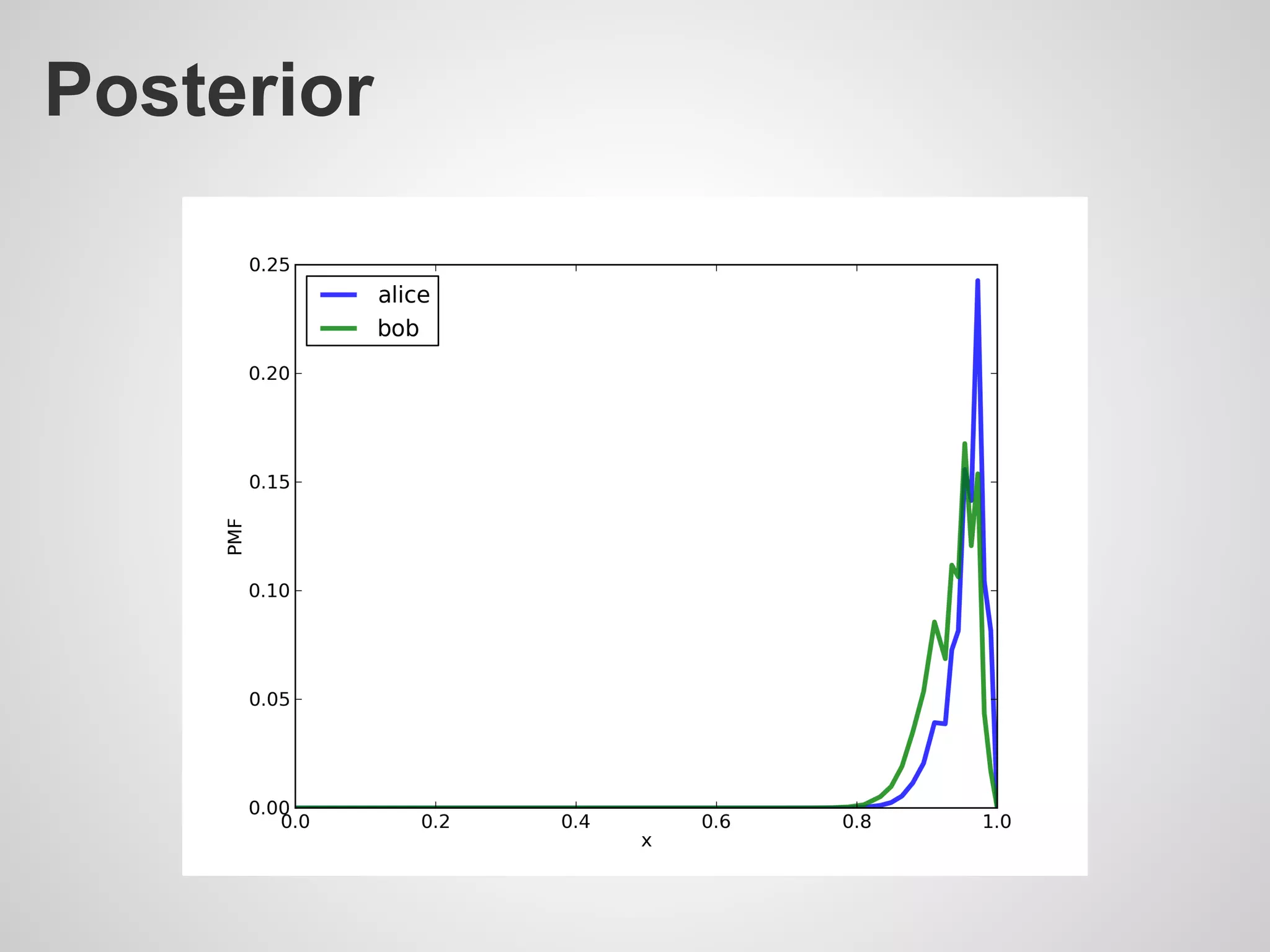 Posterior

alice
bob

0.25
0.20
0.15
0.10
0.05
0.00

PMF

0.0
0.2
0.4
0.6
0.8
1.0

x